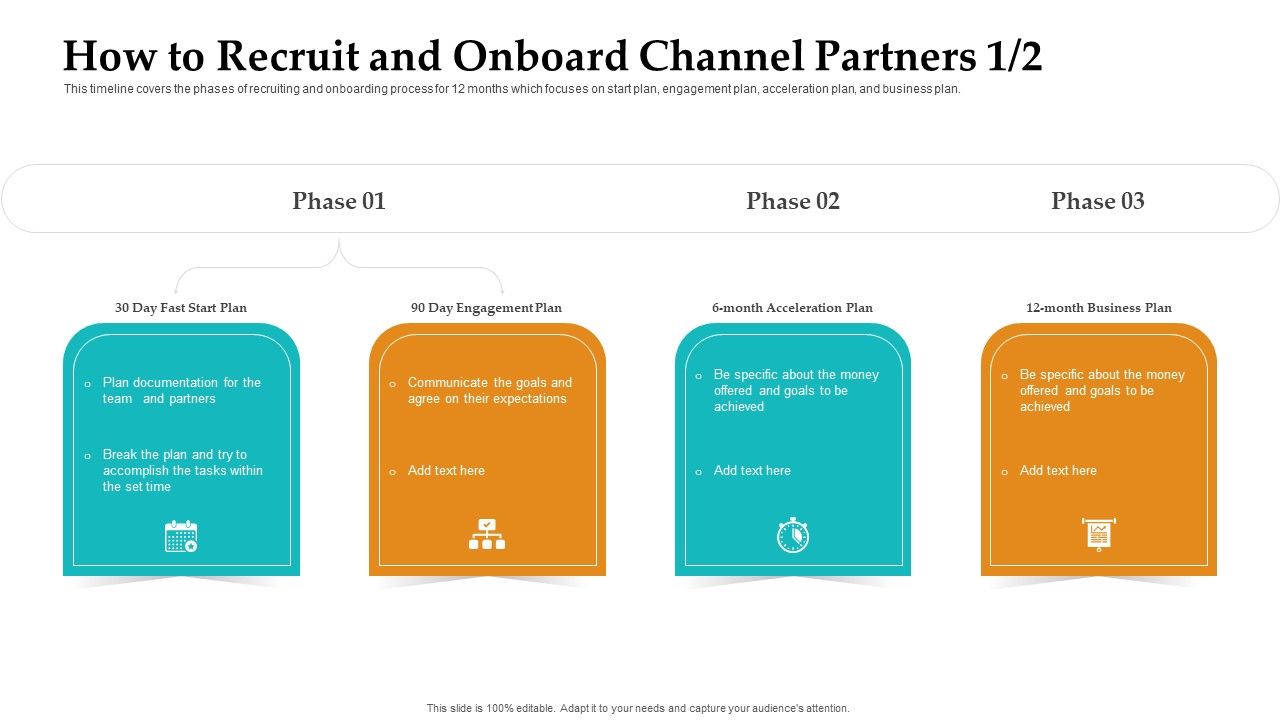 How to Recruit and Onboard Channel Partners 1/2

This timeline covers the phases of recruiting and onboarding process for 12 months which focuses on start plan, engagement plan, acceleration plan, and business plan.

Phase 01

Phase 02

Phase 03

30 Day Fast Start Plan

o Plan documentation for the team and partners

o Break the plan and try to accomplish the tasks within the set time

90 Day Engagement Plan

o Communicate the goals and agree on their expectations

o Add text here

6-month Acceleration Plan

o Be specific about the money offered and goals to be achieved

o Add text here

12-month Business Plan

o Be specific about the money offered and goals to be achieved

o Add text here

This slide is 100% editable. Adapt it to your needs and capture your audience's attention.